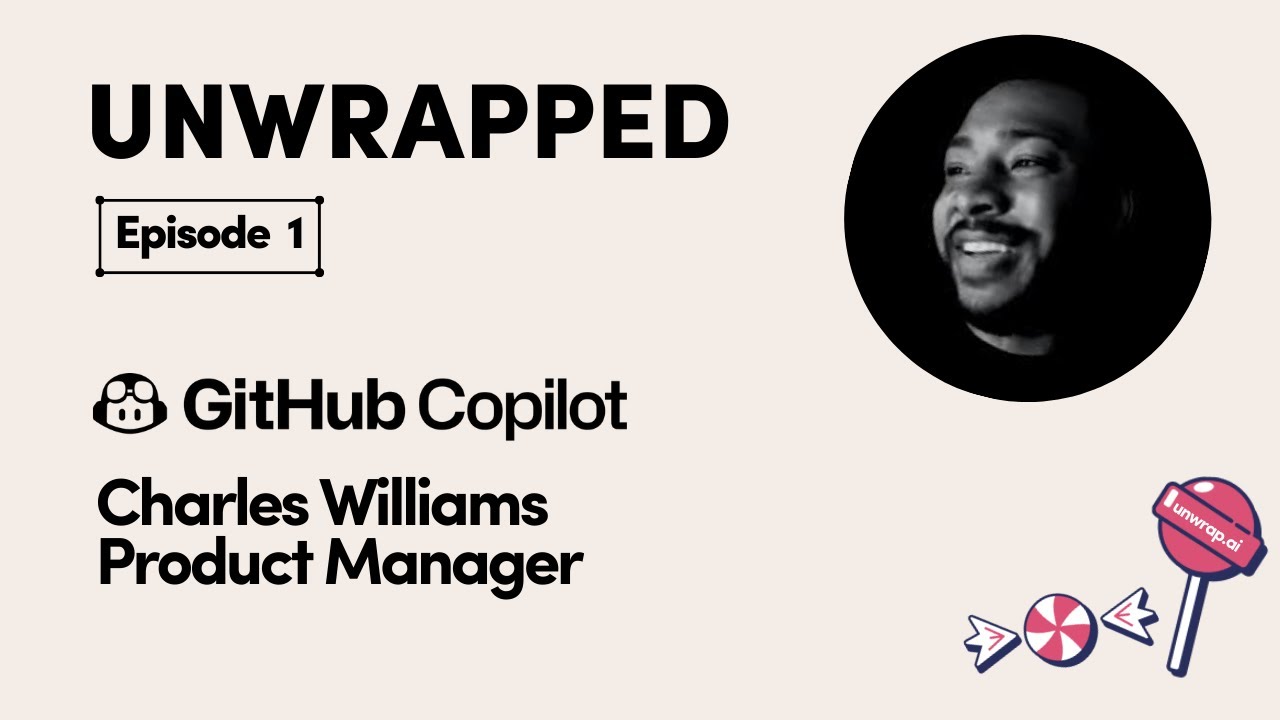 UNWRAPPED

Episode 1

GitHub Copilot

Charles Williams
Product Manager

unwrap.ai